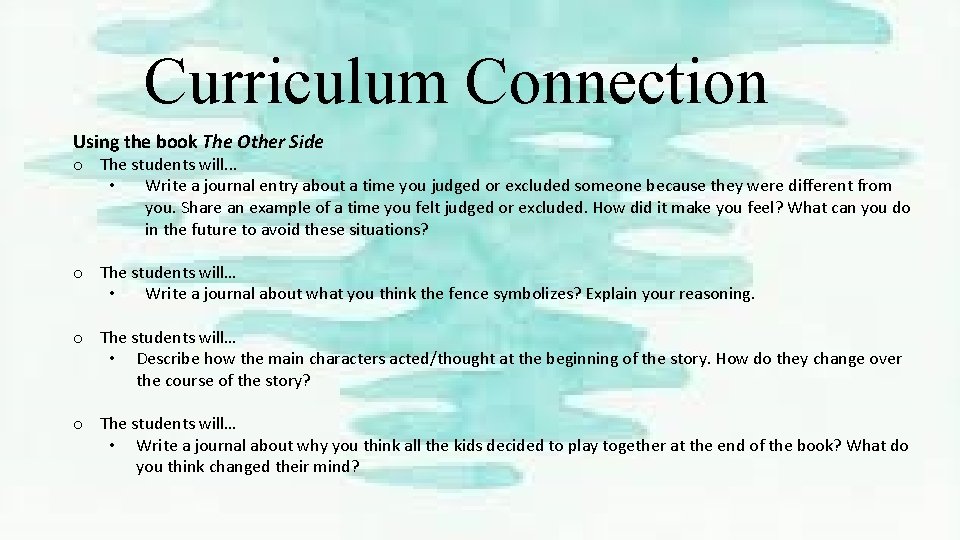 Curriculum Connection

Using the book The Other Side

o The students will…
• Write a journal entry about a time you judged or excluded someone because they were different from you. Share an example of a time you felt judged or excluded. How did it make you feel? What can you do in the future to avoid these situations?

o The students will…
• Write a journal about what you think the fence symbolizes? Explain your reasoning.

o The students will…
• Describe how the main characters acted/thought at the beginning of the story. How do they change over the course of the story?

o The students will…
• Write a journal about why you think all the kids decided to play together at the end of the book? What do you think changed their mind?